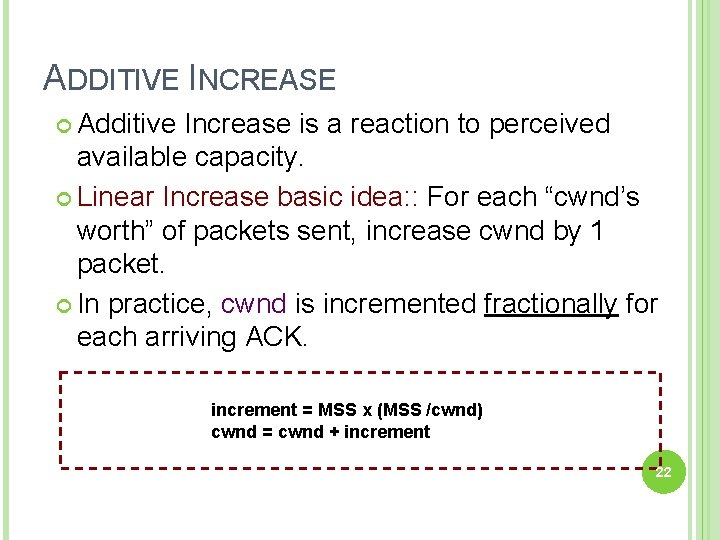 ADDITIVE INCREASE

Additive Increase is a reaction to perceived available capacity.

Linear Increase basic idea:: For each “cwnd’s worth” of packets sent, increase cwnd by 1 packet.

In practice, cwnd is incremented fractionally for each arriving ACK.

increment = MSS x (MSS /cwnd)
cwnd = cwnd + increment

22